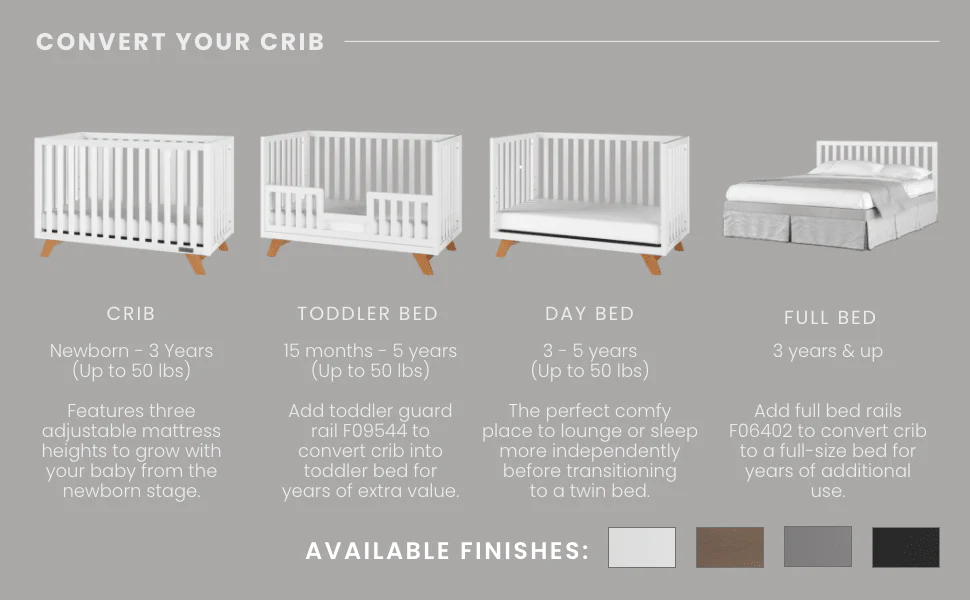 CONVERT YOUR CRIB

CRIB

Newborn - 3 Years (Up to 50 lbs)

Features three adjustable mattress heights to grow with your baby from the newborn stage.

TODDLER BED

15 months - 5 years (Up to 50 lbs)

Add toddler guard rail F09544 to convert crib into toddler bed for years of extra value.

DAY BED

3 - 5 years (Up to 50 lbs)

The perfect comfy place to lounge or sleep more independently before transitioning to a twin bed.

FULL BED

3 years & up

Add full bed rails F06402 to convert crib to a full-size bed for years of additional use.

AVAILABLE FINISHES: